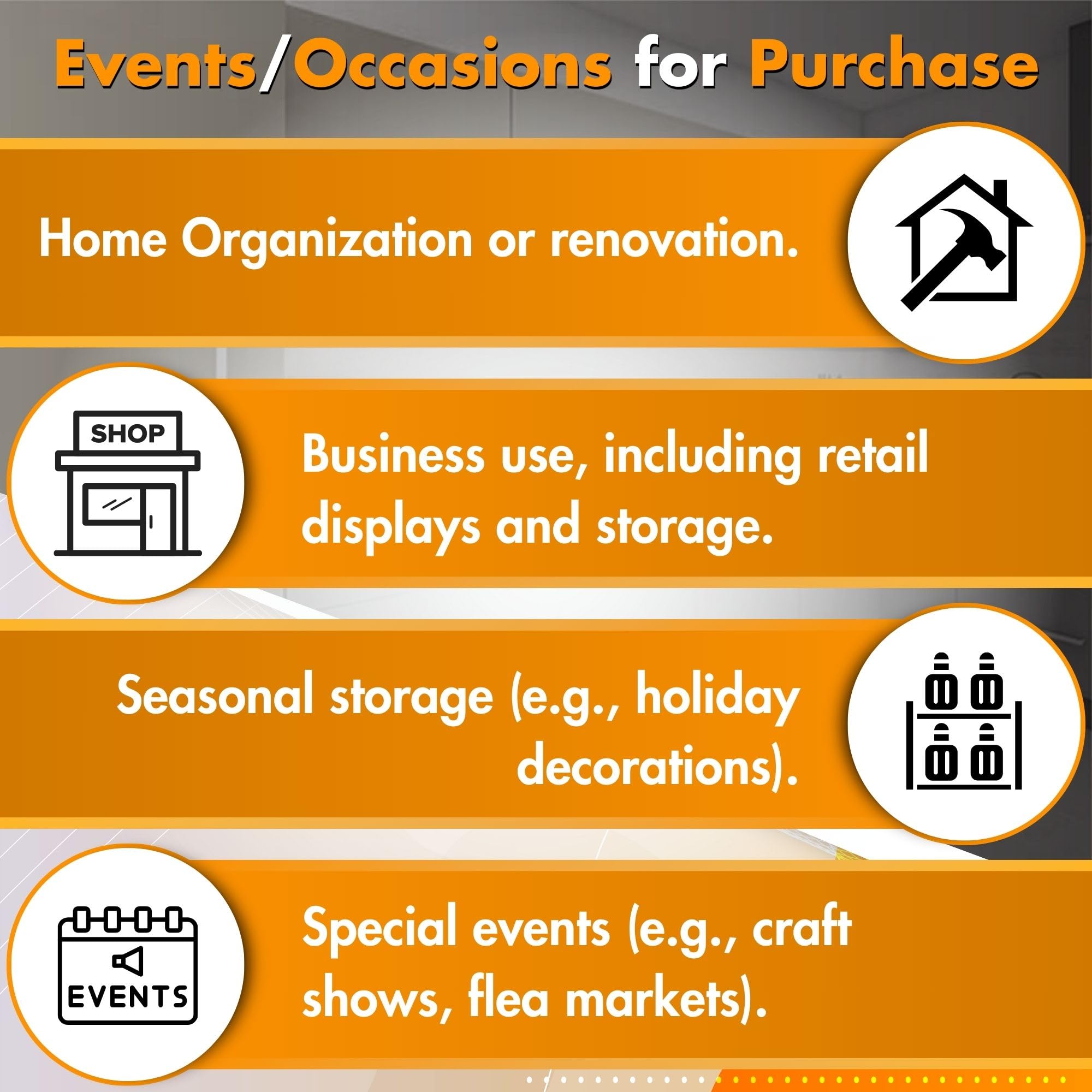 Events/Occasions for Purchase

Home Organization or renovation.

SHOP

Business use, including retail displays and storage.

Seasonal storage (e.g., holiday decorations).

EVENTS

Special events (e.g., craft shows, flea markets).